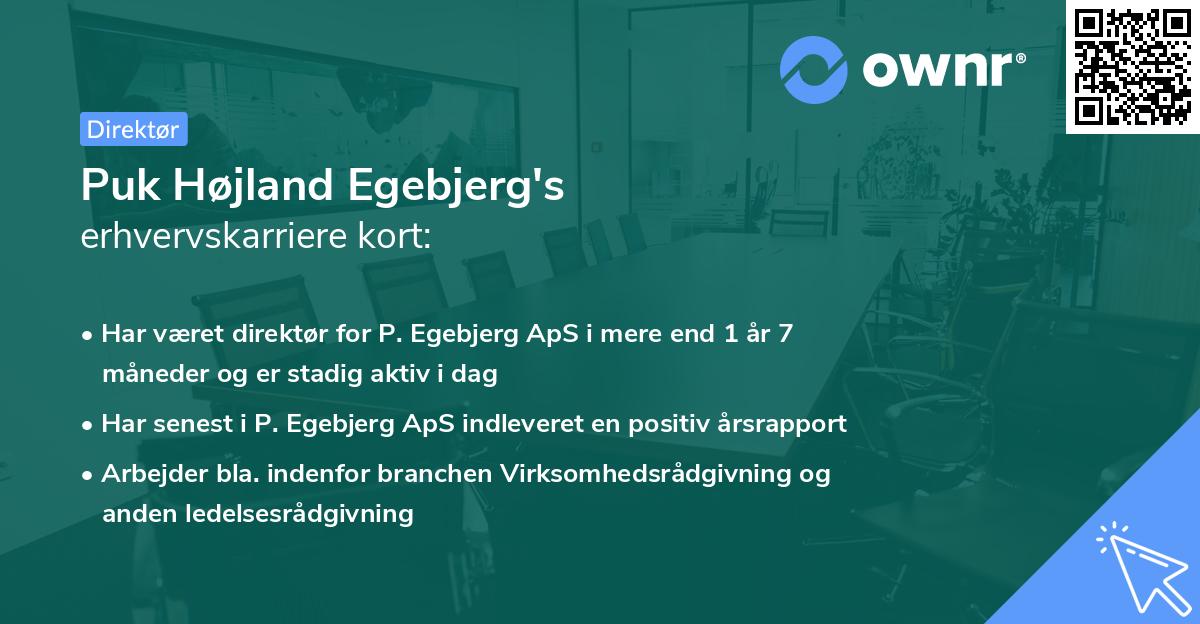 ownr®

Direktør

Puk Højland Egebjerg's
erhvervskarriere kort:

• Har været direktør for P. Egebjerg ApS i mere end 1 år 7 måneder og er stadig aktiv i dag

• Har senest i P. Egebjerg ApS indleveret en positiv årsrapport

• Arbejder bla. indenfor branchen Virksomhedsrådgivning og anden ledelsesrådgivning